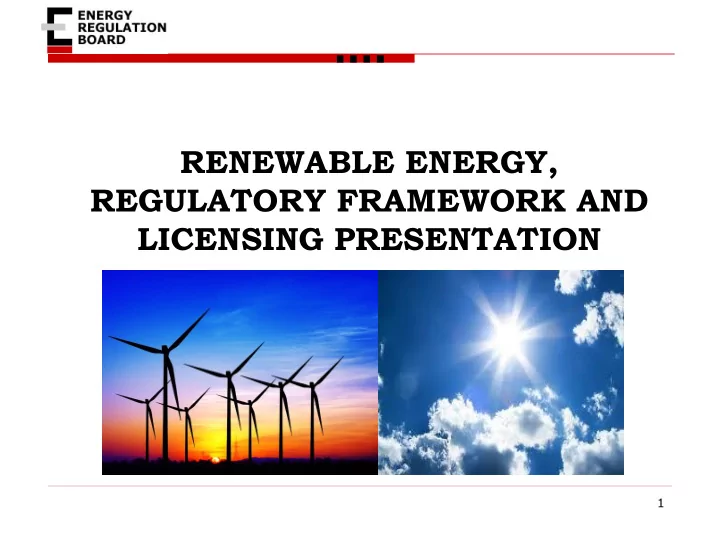 ENERGY
REGULATION
BOARD

RENEWABLE ENERGY, REGULATORY FRAMEWORK AND LICENSING PRESENTATION

1